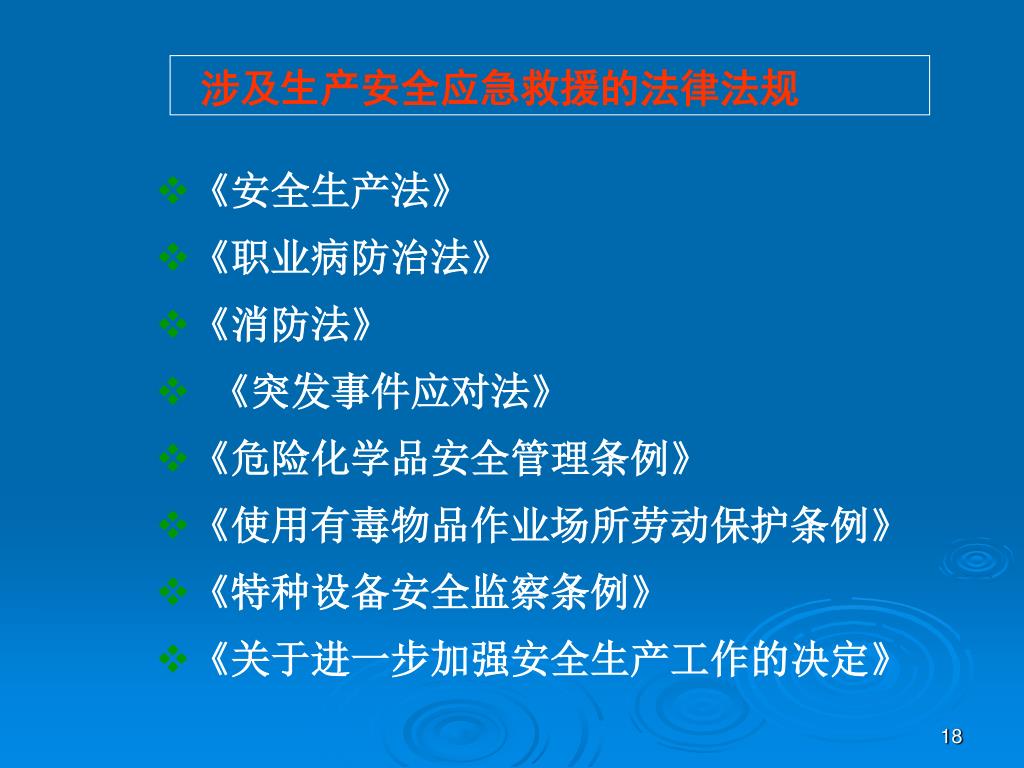 涉及生产安全应急救援的法律法规

❖《安全生产法》
❖《职业病防治法》
❖《消防法》
❖ 《突发事件应对法》
❖《危险化学品安全管理条例》
❖《使用有毒物品作业场所劳动保护条例》
❖《特种设备安全监察条例》
❖《关于进一步加强安全生产工作的决定》

18